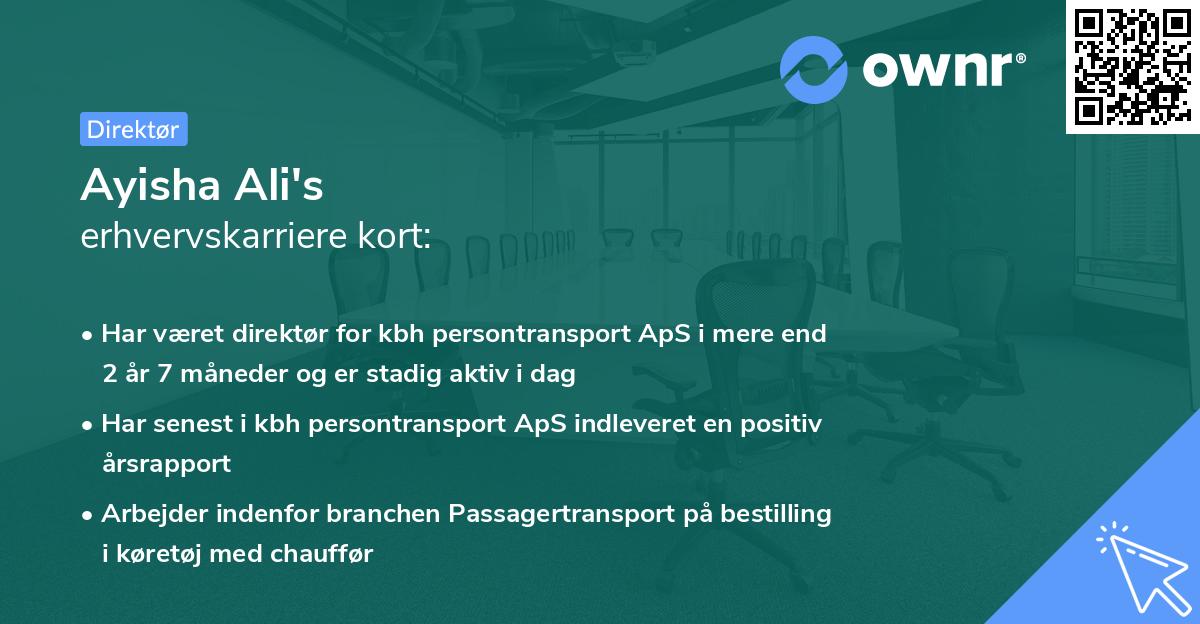 ownr®

Direktør

Ayisha Ali's
erhvervskarriere kort:

• Har været direktør for kbh persontransport ApS i mere end 2 år 7 måneder og er stadig aktiv i dag

• Har senest i kbh persontransport ApS indleveret en positiv årsrapport

• Arbejder indenfor branchen Passagertransport på bestilling i køretøj med chauffør